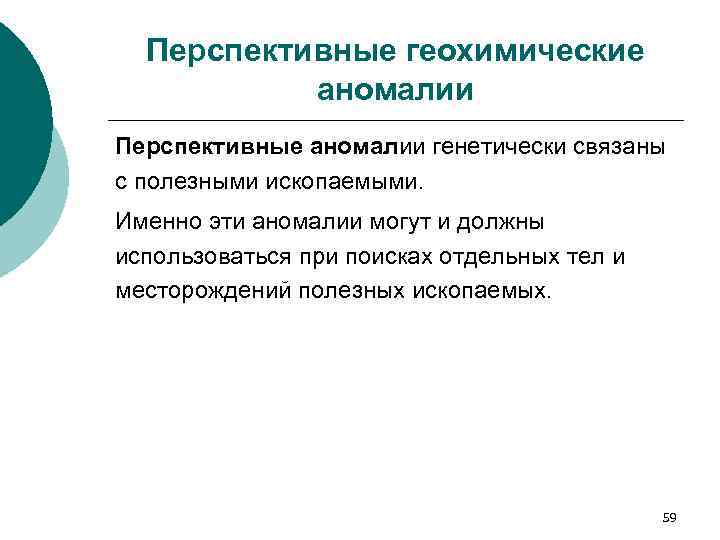 Перспективные геохимические аномалии

Перспективные аномалии генетически связаны с полезными ископаемыми.

Именно эти аномалии могут и должны использоваться при поисках отдельных тел и месторождений полезных ископаемых.

59